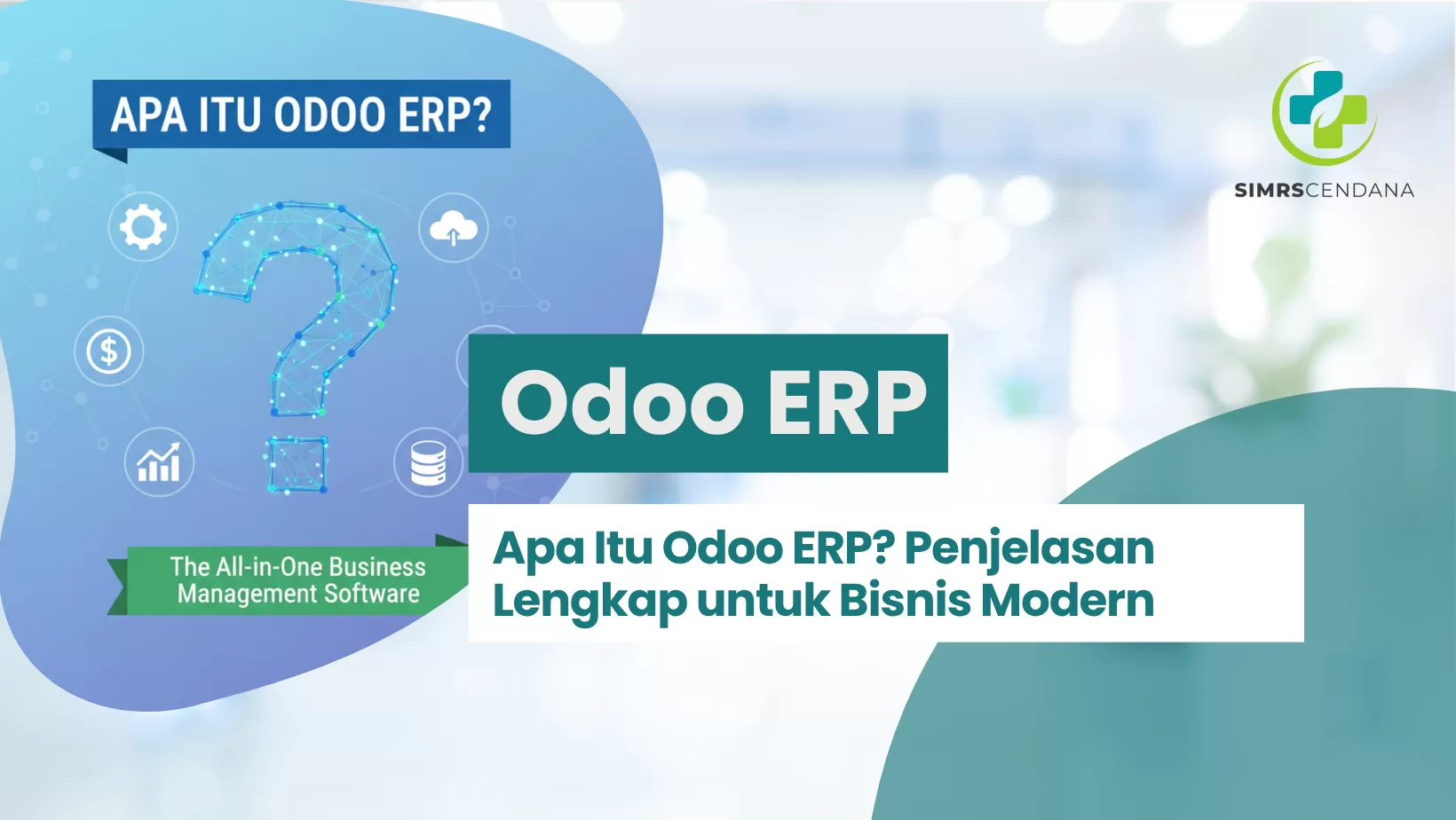 APA ITU ODOO ERP?

The All-in-One Business Management Software

SIMRSCENDANA

Odoo ERP

Apa Itu Odoo ERP? Penjelasan Lengkap untuk Bisnis Modern